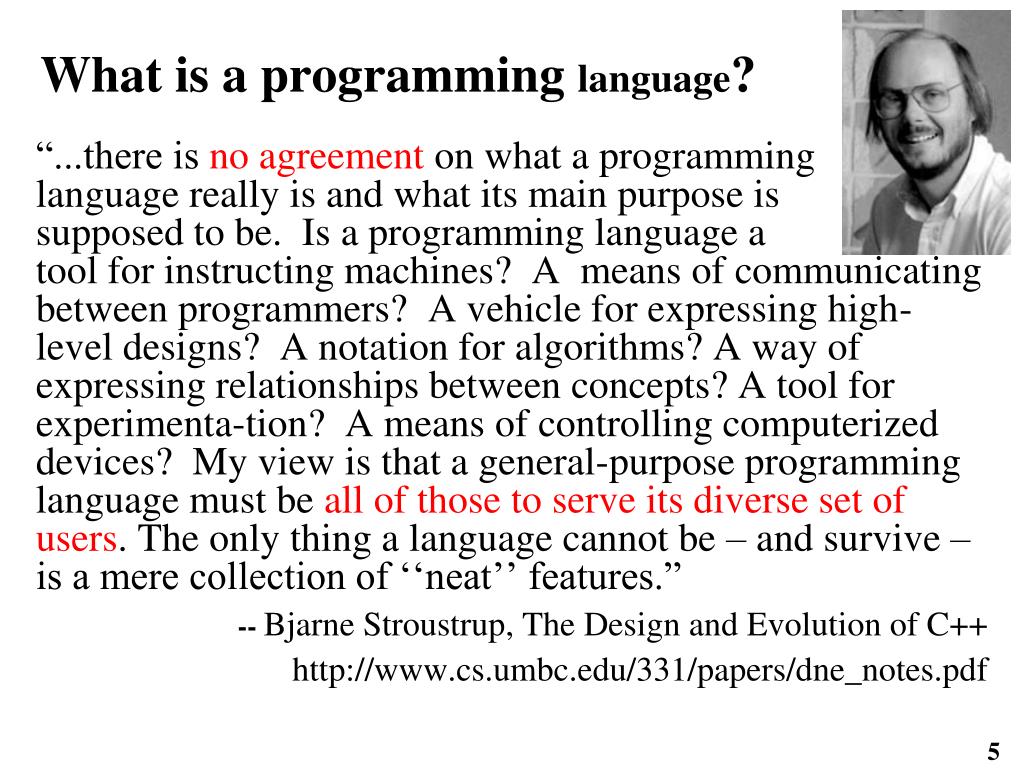 What is a programming language?

“...there is no agreement on what a programming language really is and what its main purpose is supposed to be. Is a programming language a tool for instructing machines? A means of communicating between programmers? A vehicle for expressing high-level designs? A notation for algorithms? A way of expressing relationships between concepts? A tool for experimenta-tion? A means of controlling computerized devices? My view is that a general-purpose programming language must be all of those to serve its diverse set of users. The only thing a language cannot be – and survive – is a mere collection of ‘‘neat’’ features.”

-- Bjarne Stroustrup, The Design and Evolution of C++

http://www.cs.umbc.edu/331/papers/dne_notes.pdf

5